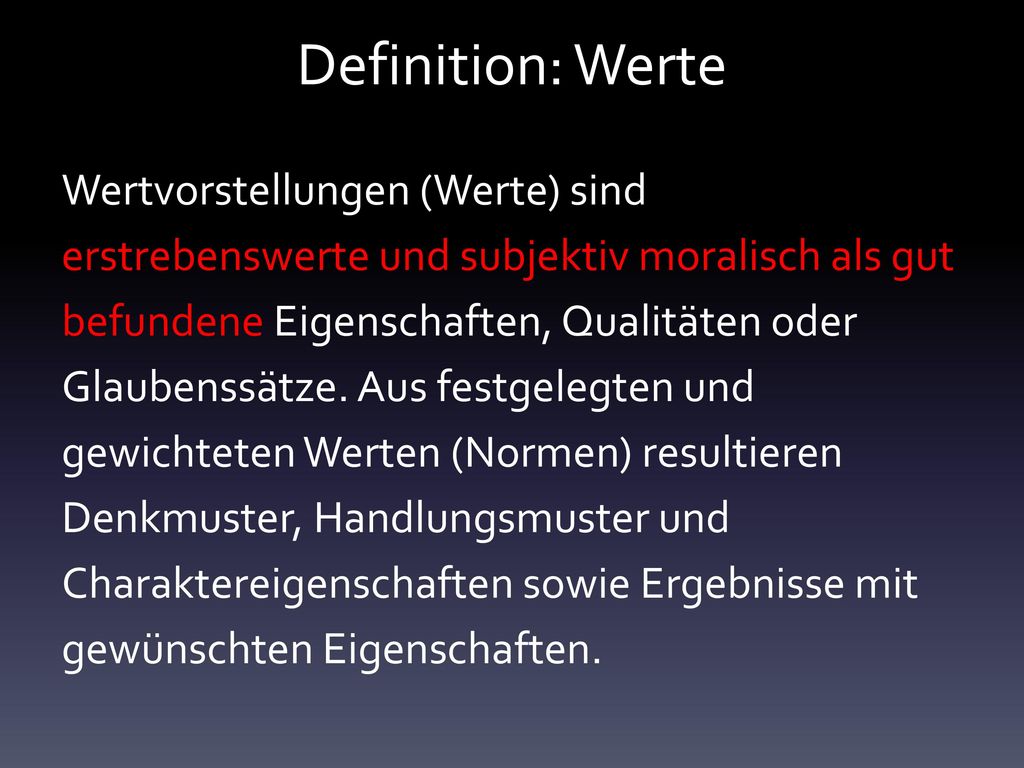 Definition: Werte

Wertvorstellungen (Werte) sind erstrebenswerte und subjektiv moralisch als gut befundene Eigenschaften, Qualitäten oder Glaubenssätze. Aus festgelegten und gewichteten Werten (Normen) resultieren Denkmuster, Handlungsmuster und Charaktereigenschaften sowie Ergebnisse mit gewünschten Eigenschaften.